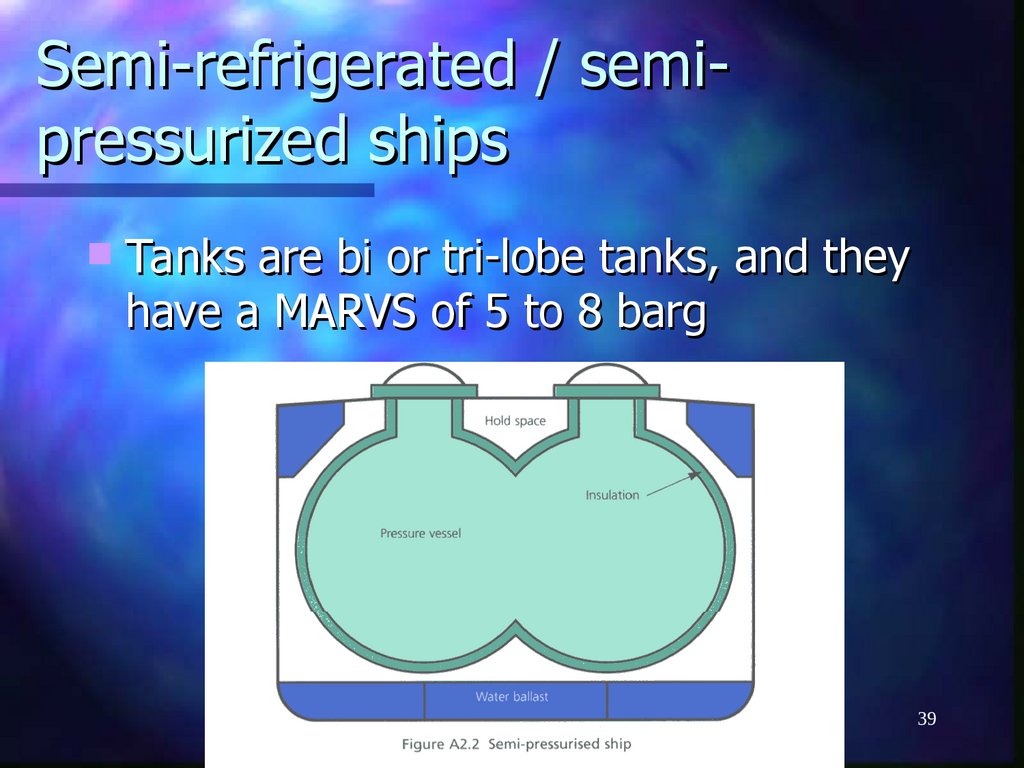 Semi-refrigerated / semi-pressurized ships

Tanks are bi or tri-lobe tanks, and they have a MARVS of 5 to 8 barg

Hold space

Insulation

Pressure vessel

Water ballast

Figure A2.2 Semi-pressurised ship

39